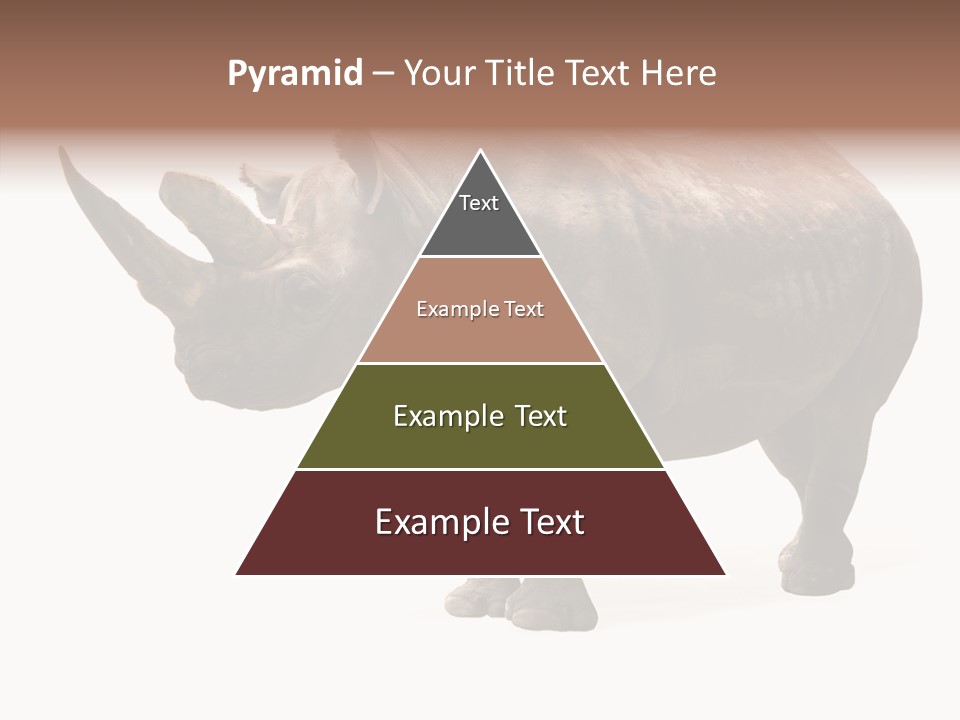 Pyramid – Your Title Text Here

Text

Example Text

Example Text

Example Text